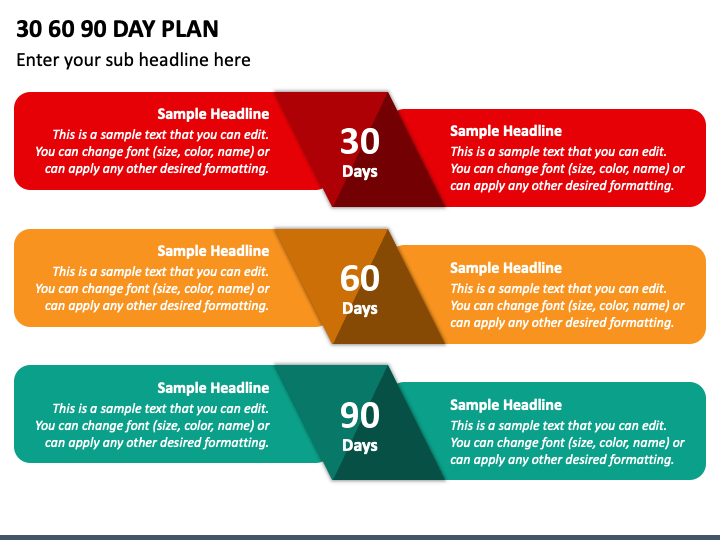 30 60 90 DAY PLAN

Enter your sub headline here

Sample Headline
This is a sample text that you can edit. You can change font (size, color, name) or can apply any other desired formatting.

30
Days

Sample Headline
This is a sample text that you can edit. You can change font (size, color, name) or can apply any other desired formatting.

Sample Headline
This is a sample text that you can edit. You can change font (size, color, name) or can apply any other desired formatting.

60
Days

Sample Headline
This is a sample text that you can edit. You can change font (size, color, name) or can apply any other desired formatting.

Sample Headline
This is a sample text that you can edit. You can change font (size, color, name) or can apply any other desired formatting.

90
Days

Sample Headline
This is a sample text that you can edit. You can change font (size, color, name) or can apply any other desired formatting.